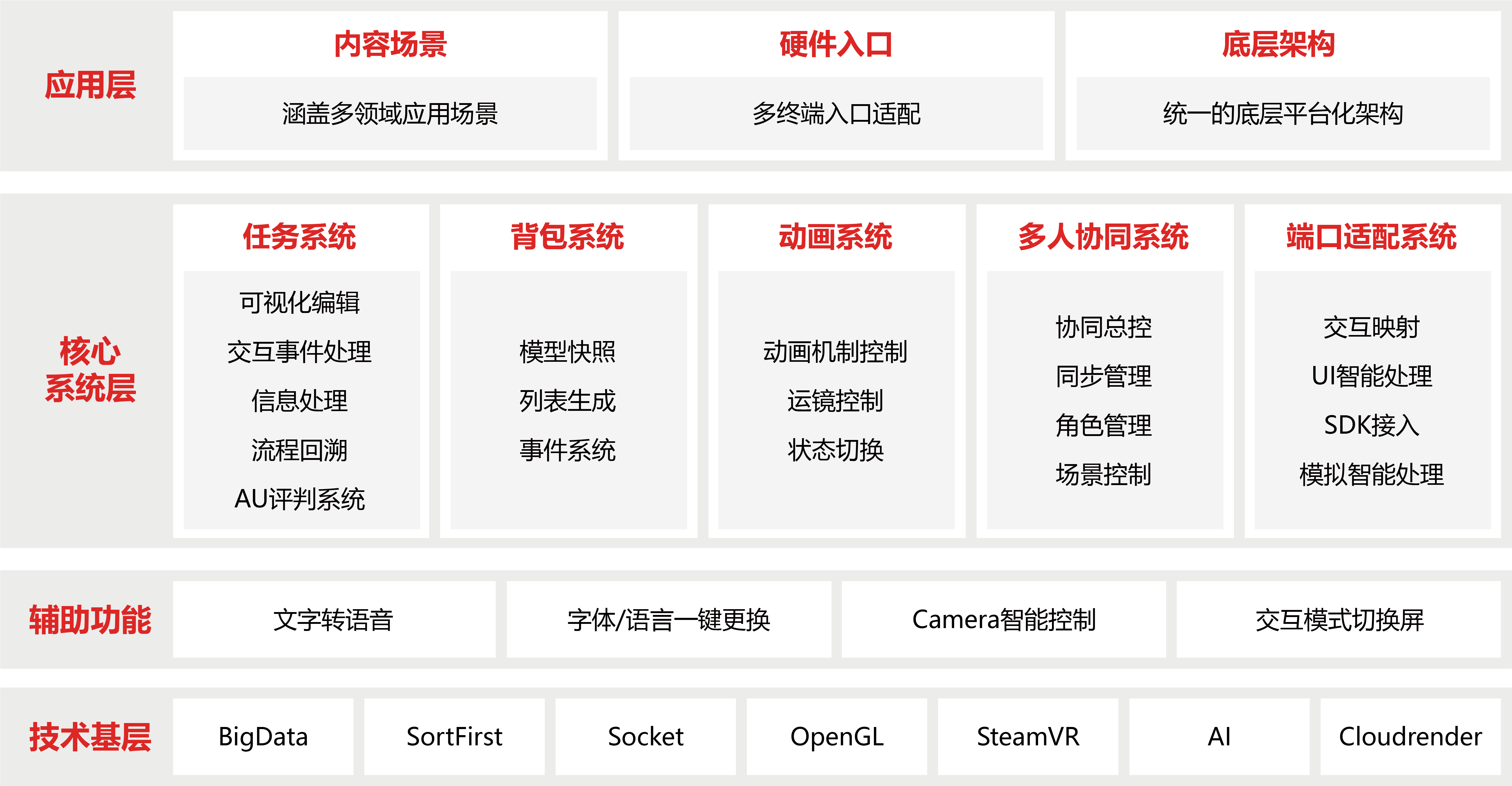 应用层

内容场景
涵盖多领域应用场景

硬件入口
多终端入口适配

底层架构
统一的底层平台化架构

核心系统层

任务系统
可视化编辑
交互事件处理
信息处理
流程回溯
AU评判系统

背包系统
模型快照
列表生成
事件系统

动画系统
动画机制控制
运镜控制
状态切换

多人协同系统
协同总控
同步管理
角色管理
场景控制

端口适配系统
交互映射
UI智能处理
SDK接入
模拟智能处理

辅助功能
文字转语音
字体/语言一键更换
Camera智能控制
交互模式切换屏

技术基层
BigData
SortFirst
Socket
OpenGL
SteamVR
AI
Cloudrender